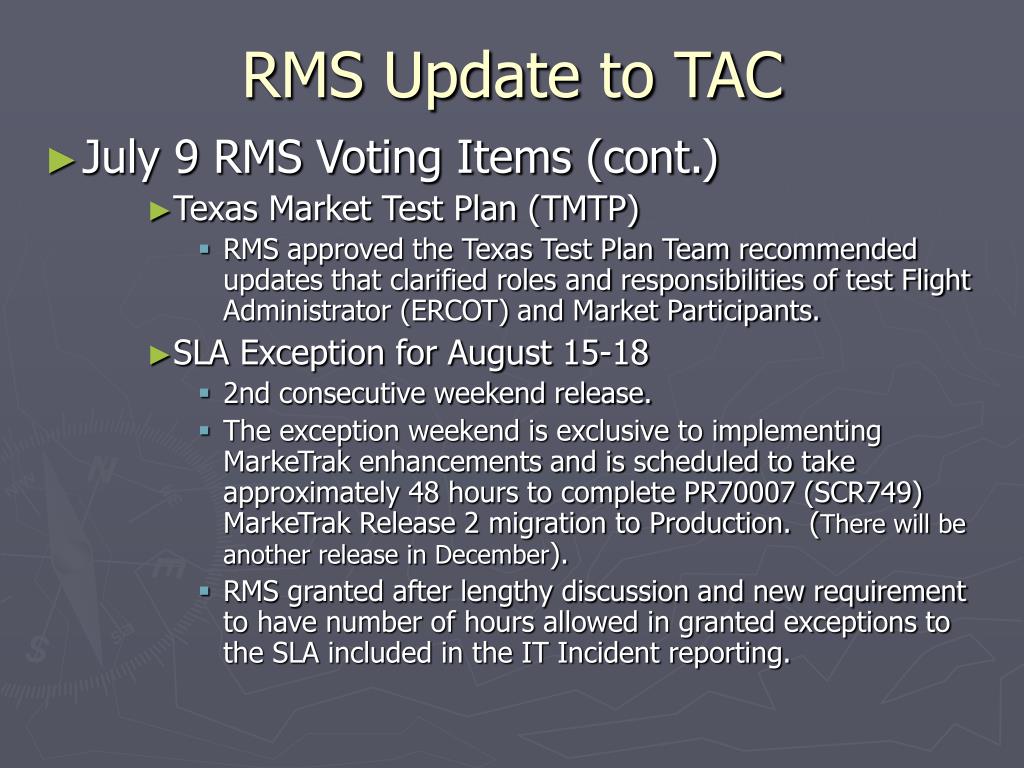 RMS Update to TAC

►July 9 RMS Voting Items (cont.)

►Texas Market Test Plan (TMTP)

▪ RMS approved the Texas Test Plan Team recommended updates that clarified roles and responsibilities of test Flight Administrator (ERCOT) and Market Participants.

►SLA Exception for August 15-18

▪ 2nd consecutive weekend release.

▪ The exception weekend is exclusive to implementing MarkeTrak enhancements and is scheduled to take approximately 48 hours to complete PR70007 (SCR749) MarkeTrak Release 2 migration to Production. (There will be another release in December).

▪ RMS granted after lengthy discussion and new requirement to have number of hours allowed in granted exceptions to the SLA included in the IT Incident reporting.